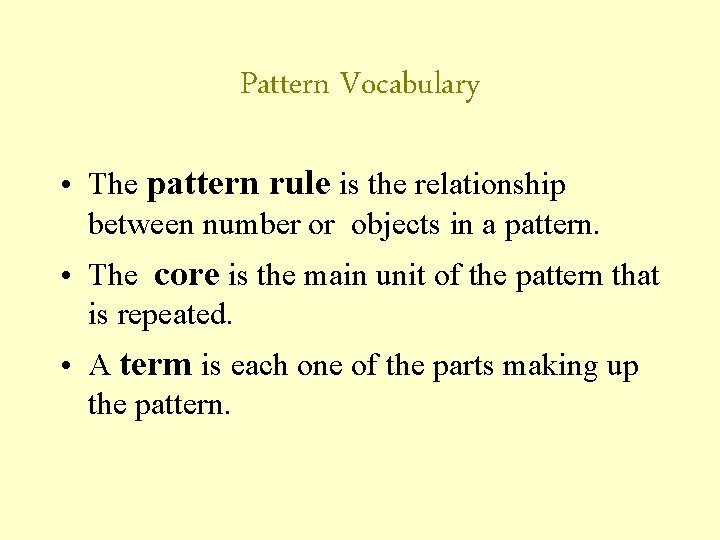 Pattern Vocabulary

• The pattern rule is the relationship between number or objects in a pattern.

• The core is the main unit of the pattern that is repeated.

• A term is each one of the parts making up the pattern.